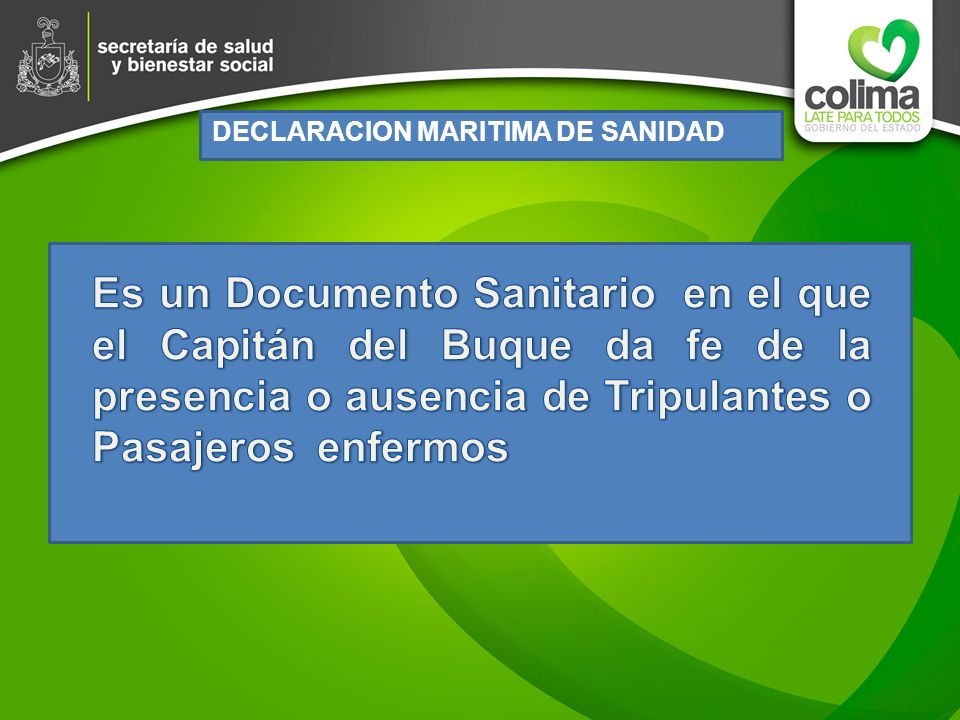 secretaría de salud
y bienestar social

colima
LATE PARA TODOS
GOBIERNO DEL ESTADO

DECLARACION MARITIMA DE SANIDAD

Es un Documento Sanitario en el que el Capitán del Buque da fe de la presencia o ausencia de Tripulantes o Pasajeros enfermos